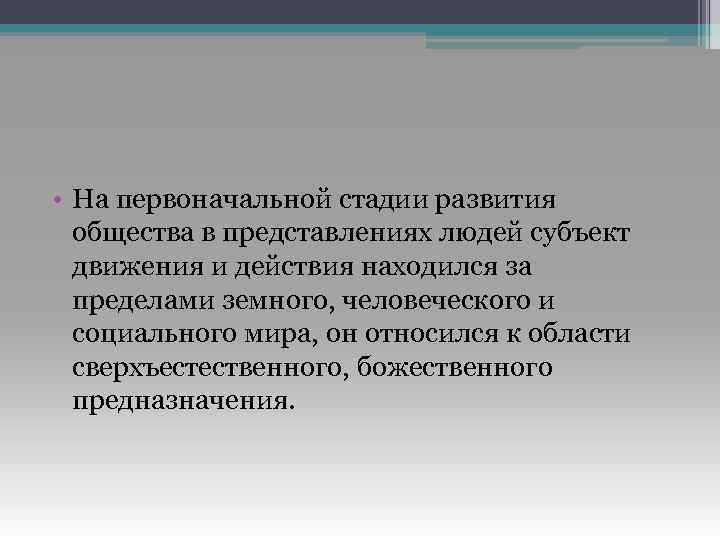 • На первоначальной стадии развития общества в представлениях людей субъект движения и действия находился за пределами земного, человеческого и социального мира, он относился к области сверхъестественного, божественного предназначения.